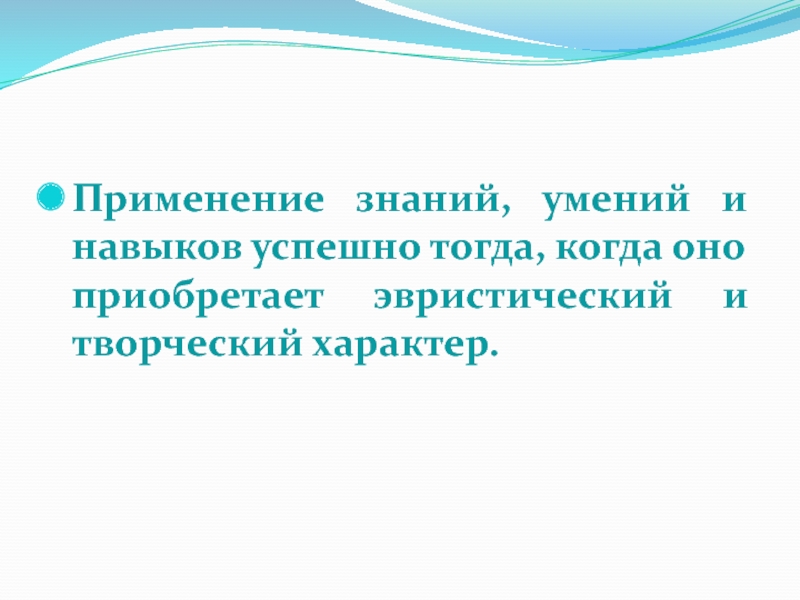 Применение знаний, умений и навыков успешно тогда, когда оно приобретает эвристический и творческий характер.